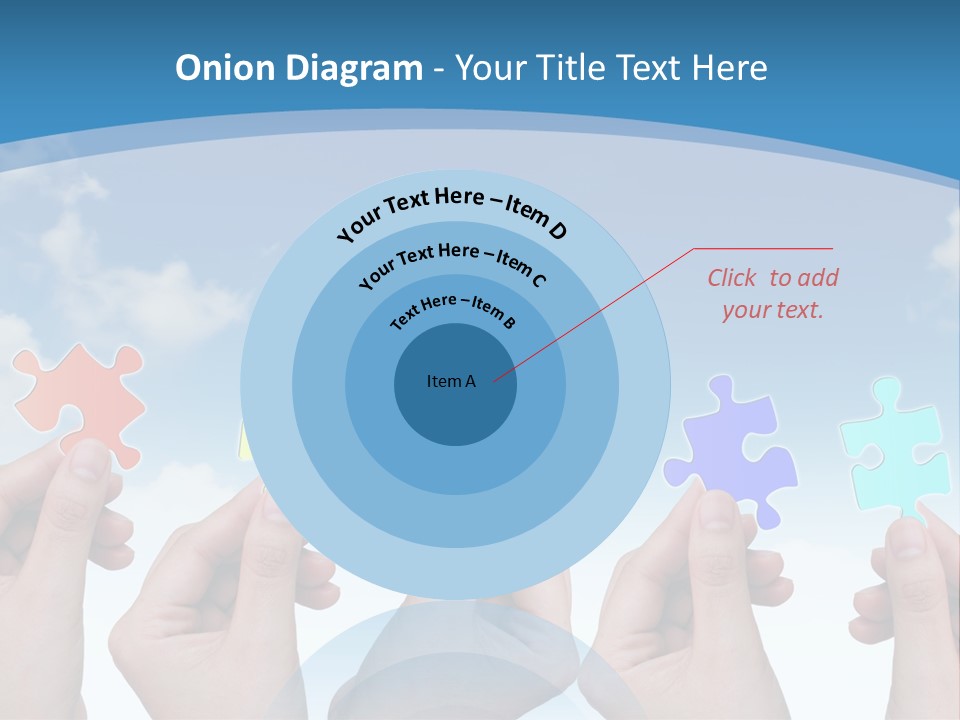 Onion Diagram - Your Title Text Here

Your Text Here – Item D

Your Text Here – Item C

Text Here – Item B

Item A

Click to add your text.